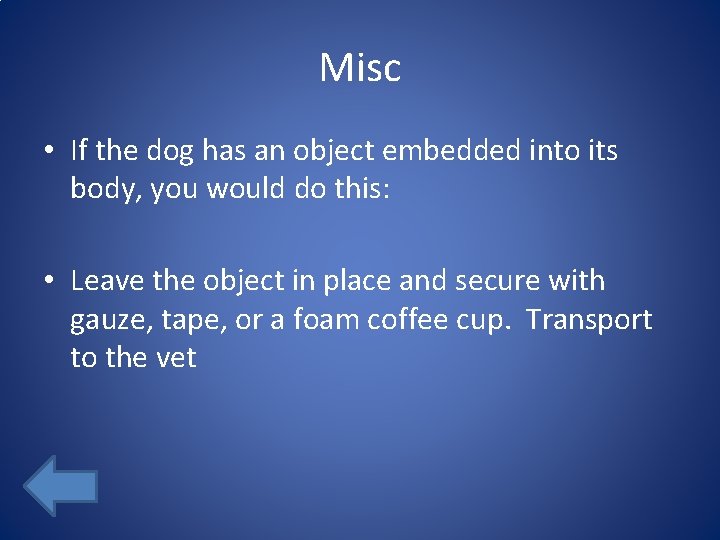 Misc

• If the dog has an object embedded into its body, you would do this:

• Leave the object in place and secure with gauze, tape, or a foam coffee cup. Transport to the vet